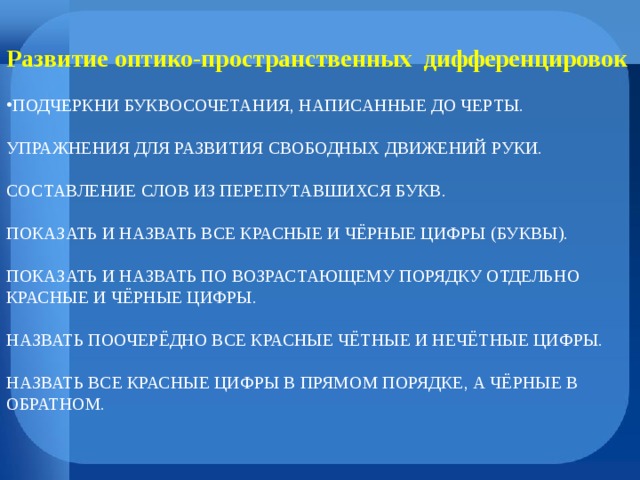 Развитие оптико-пространственных дифференцировок

•ПОДЧЕРКНИ БУКВОСОЧЕТАНИЯ, НАПИСАННЫЕ ДО ЧЕРТЫ.

УПРАЖНЕНИЯ ДЛЯ РАЗВИТИЯ СВОБОДНЫХ ДВИЖЕНИЙ РУКИ.

СОСТАВЛЕНИЕ СЛОВ ИЗ ПЕРЕПУТАВШИХСЯ БУКВ.

ПОКАЗАТЬ И НАЗВАТЬ ВСЕ КРАСНЫЕ И ЧЁРНЫЕ ЦИФРЫ (БУКВЫ).

ПОКАЗАТЬ И НАЗВАТЬ ПО ВОЗРАСТАЮЩЕМУ ПОРЯДКУ ОТДЕЛЬНО КРАСНЫЕ И ЧЁРНЫЕ ЦИФРЫ.

НАЗВАТЬ ПООЧЕРЁДНО ВСЕ КРАСНЫЕ ЧЁТНЫЕ И НЕЧЁТНЫЕ ЦИФРЫ.

НАЗВАТЬ ВСЕ КРАСНЫЕ ЦИФРЫ В ПРЯМОМ ПОРЯДКЕ, А ЧЁРНЫЕ В ОБРАТНОМ.